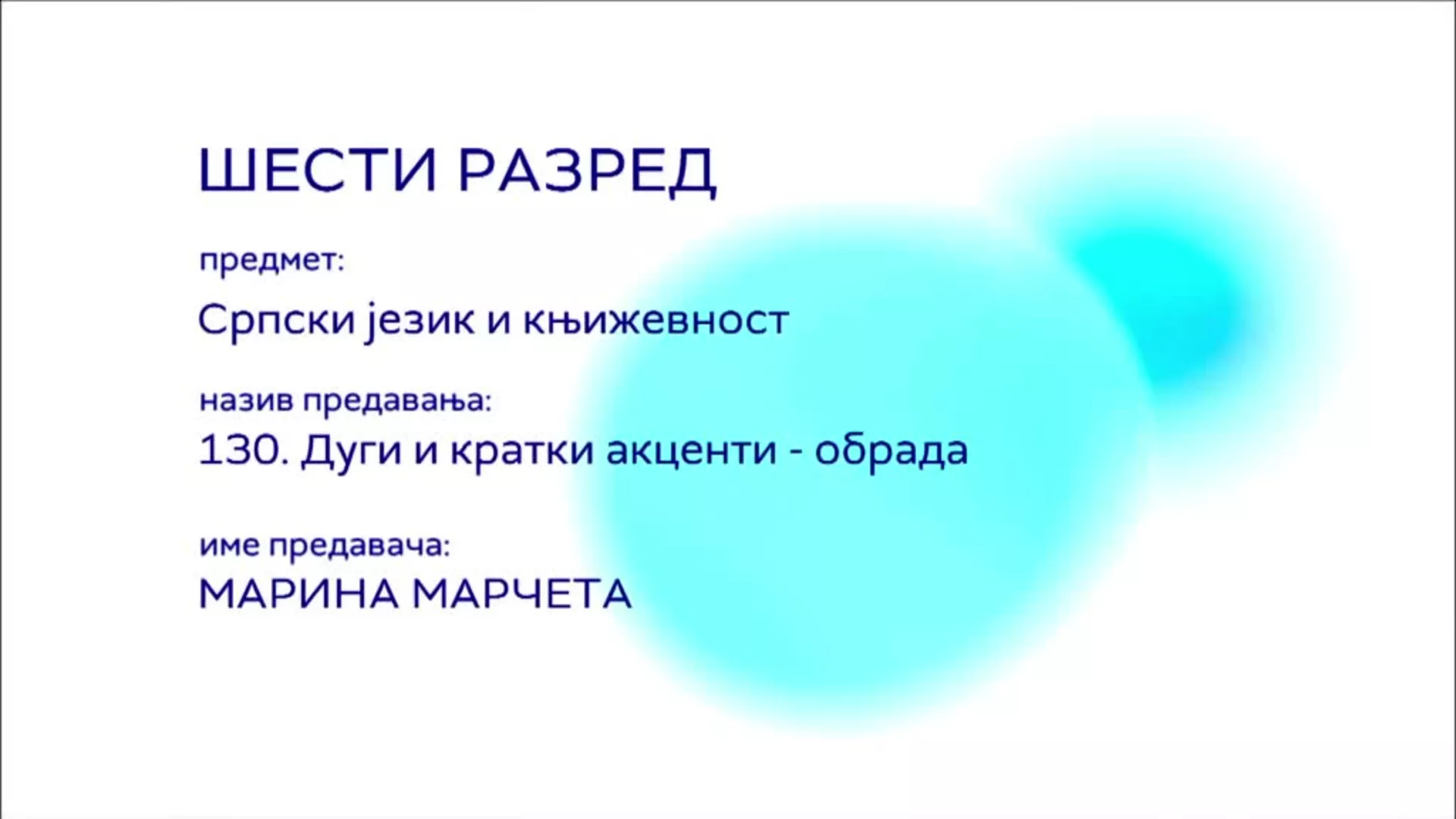 ШЕСТИ РАЗРЕД

предмет:

Српски језик и књижевност

назив предавања:

130. Дуги и кратки акценти - обрада

име предавача:

МАРИНА МАРЧЕТА